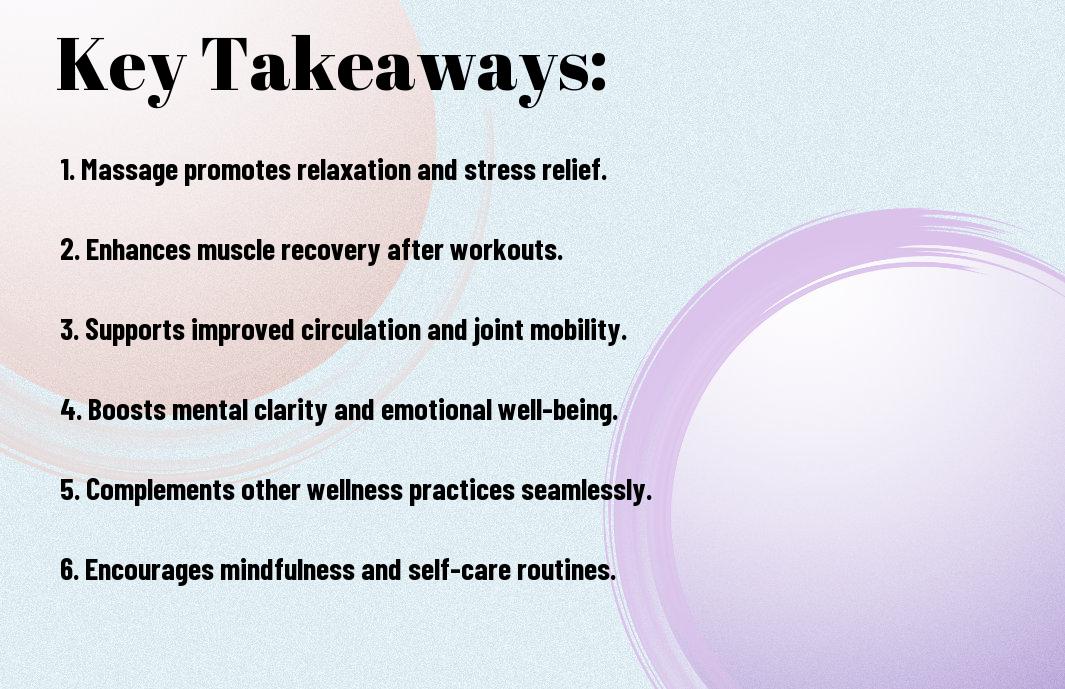 Key Takeaways:

1. Massage promotes relaxation and stress relief.

2. Enhances muscle recovery after workouts.

3. Supports improved circulation and joint mobility.

4. Boosts mental clarity and emotional well-being.

5. Complements other wellness practices seamlessly.

6. Encourages mindfulness and self-care routines.